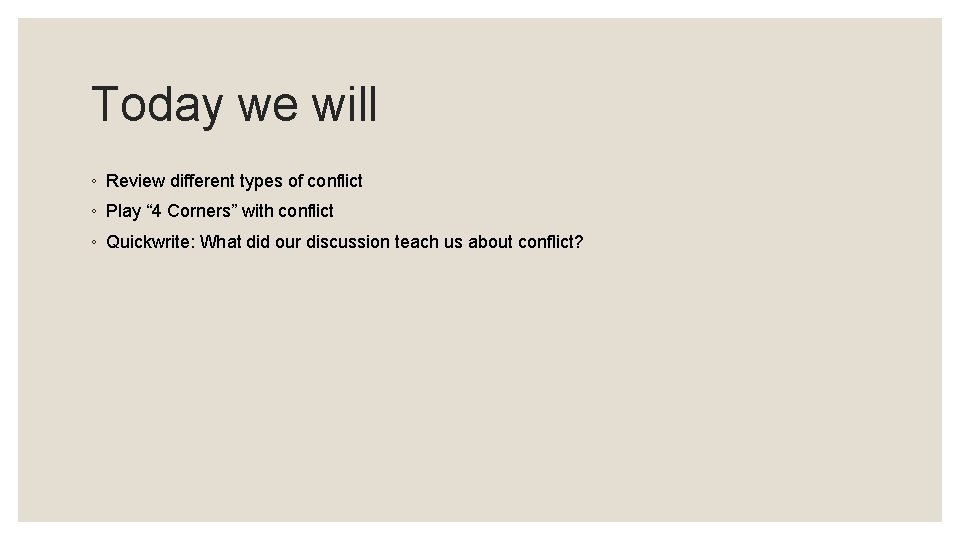 Today we will

◦ Review different types of conflict
◦ Play “4 Corners” with conflict
◦ Quickwrite: What did our discussion teach us about conflict?